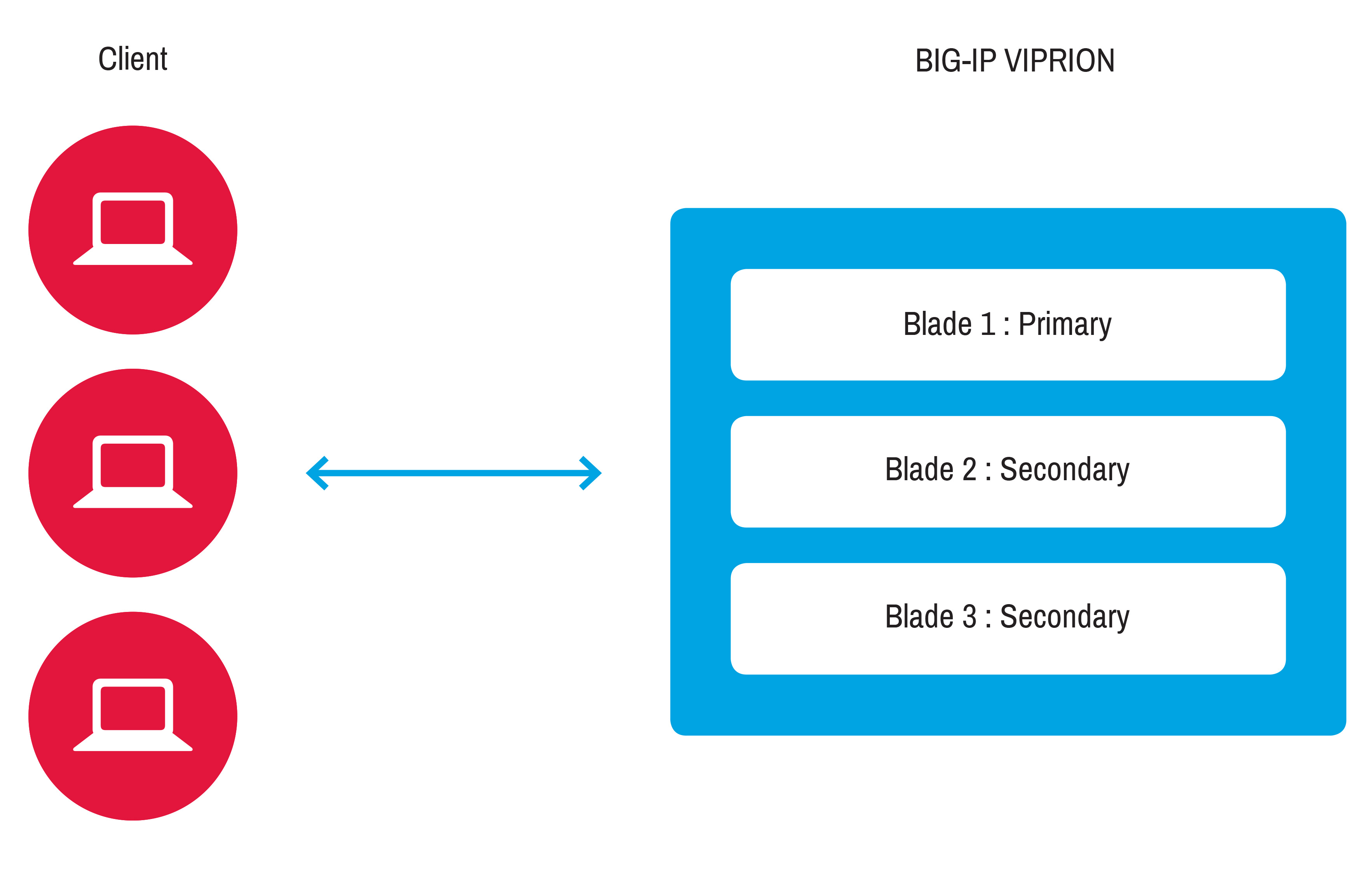 Client

BIG-IP VIPRION

Blade 1 : Primary

Blade 2 : Secondary

Blade 3 : Secondary